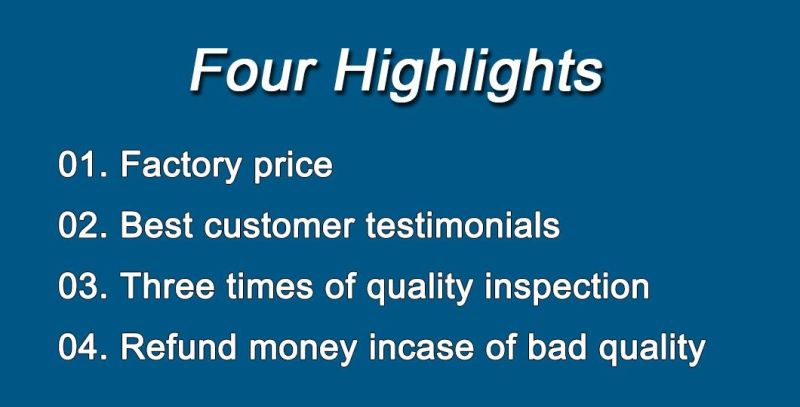 Four Highlights

01. Factory price

02. Best customer testimonials

03. Three times of quality inspection

04. Refund money incase of bad quality